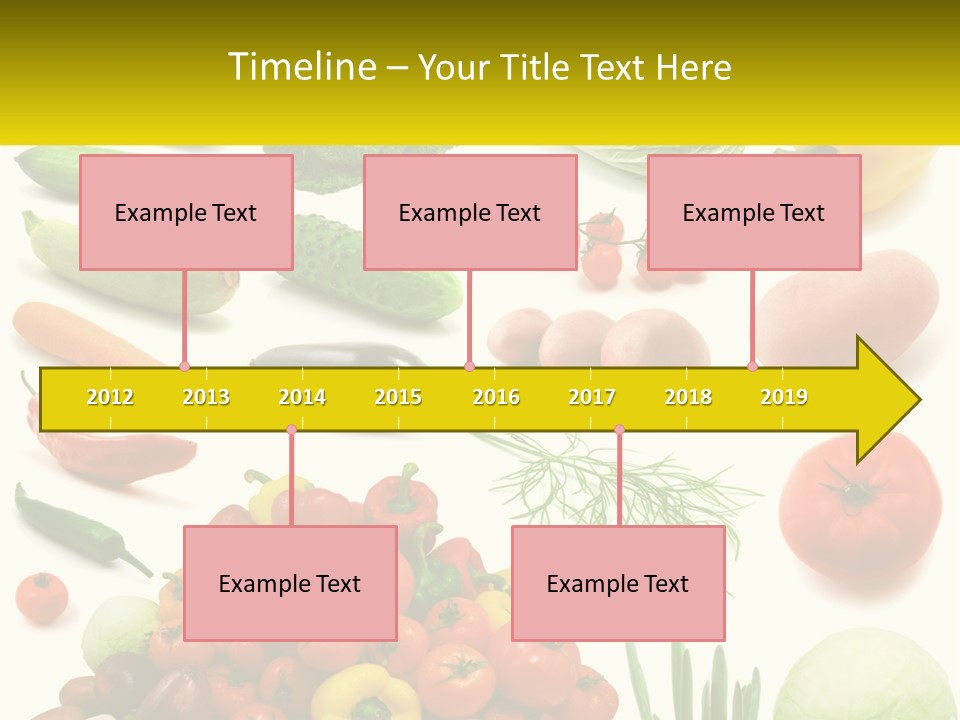 Timeline – Your Title Text Here

Example Text

Example Text

Example Text

2012 2013 2014 2015 2016 2017 2018 2019

Example Text

Example Text